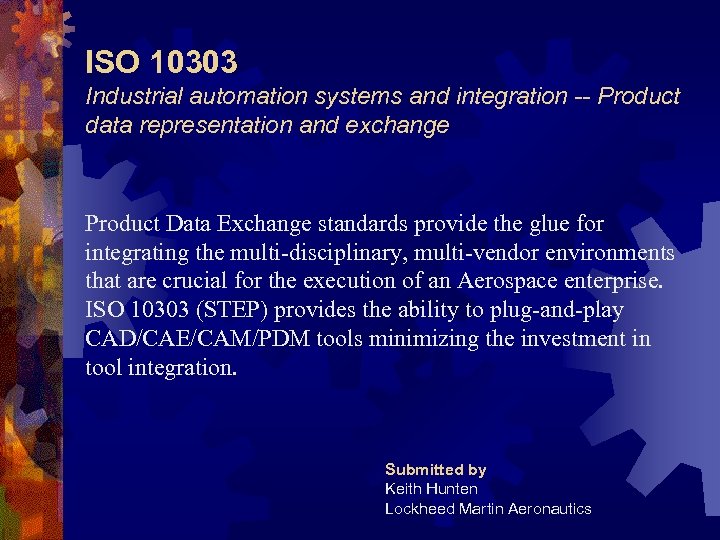 ISO 10303

Industrial automation systems and integration -- Product data representation and exchange

Product Data Exchange standards provide the glue for integrating the multi-disciplinary, multi-vendor environments that are crucial for the execution of an Aerospace enterprise. ISO 10303 (STEP) provides the ability to plug-and-play CAD/CAE/CAM/PDM tools minimizing the investment in tool integration.

Submitted by
Keith Hunten
Lockheed Martin Aeronautics